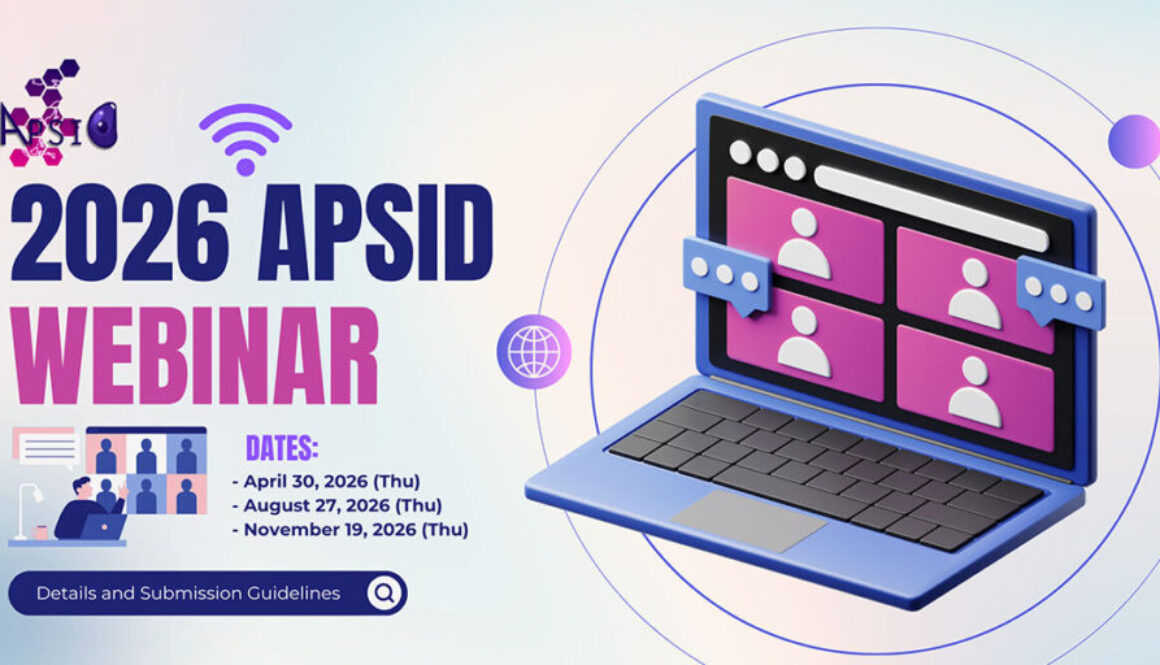 APSID

2026 APSID WEBINAR

DATES:
- April 30, 2026 (Thu)
- August 27, 2026 (Thu)
- November 19, 2026 (Thu)

Details and Submission Guidelines